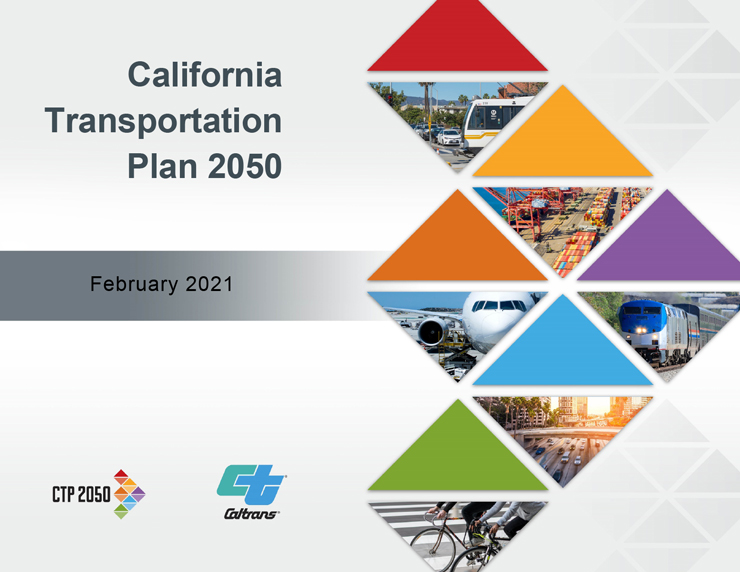 California Transportation Plan 2050

February 2021

CTP 2050

Caltrans